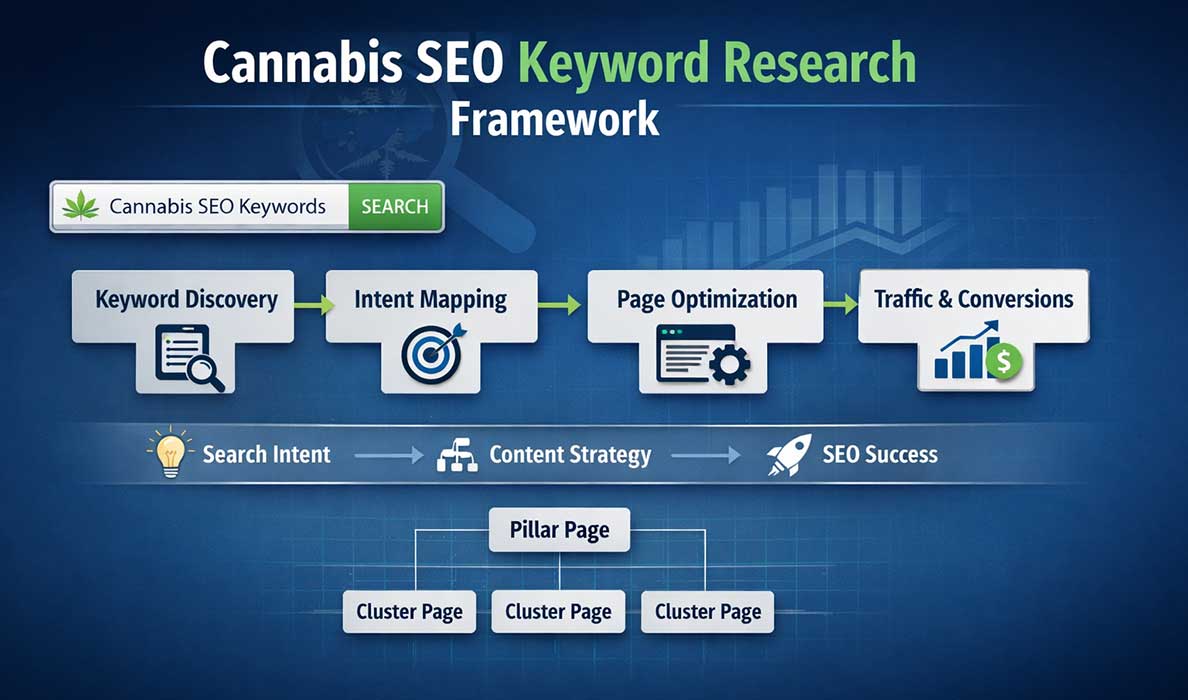 Cannabis SEO Keyword Research Framework

Cannabis SEO Keywords SEARCH

Keyword Discovery

Intent Mapping

Page Optimization

Traffic & Conversions

$

Search Intent

Content Strategy

SEO Success

Pillar Page

Cluster Page

Cluster Page

Cluster Page